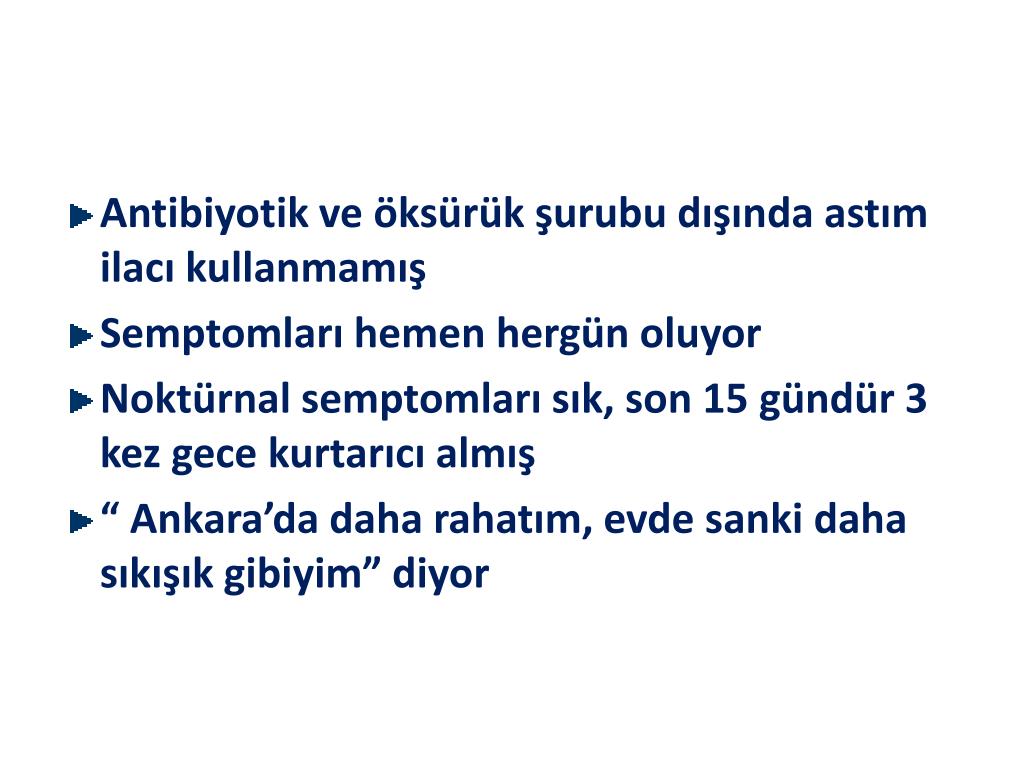 Antibiyotik ve öksürük şurubu dışında astım ilacı kullanmamış

Semptomları hemen hergün oluyor

Noktürnal semptomları sık, son 15 gündür 3 kez gece kurtarıcı almış

“ Ankara’da daha rahatım, evde sanki daha sıkışık gibiyim” diyor